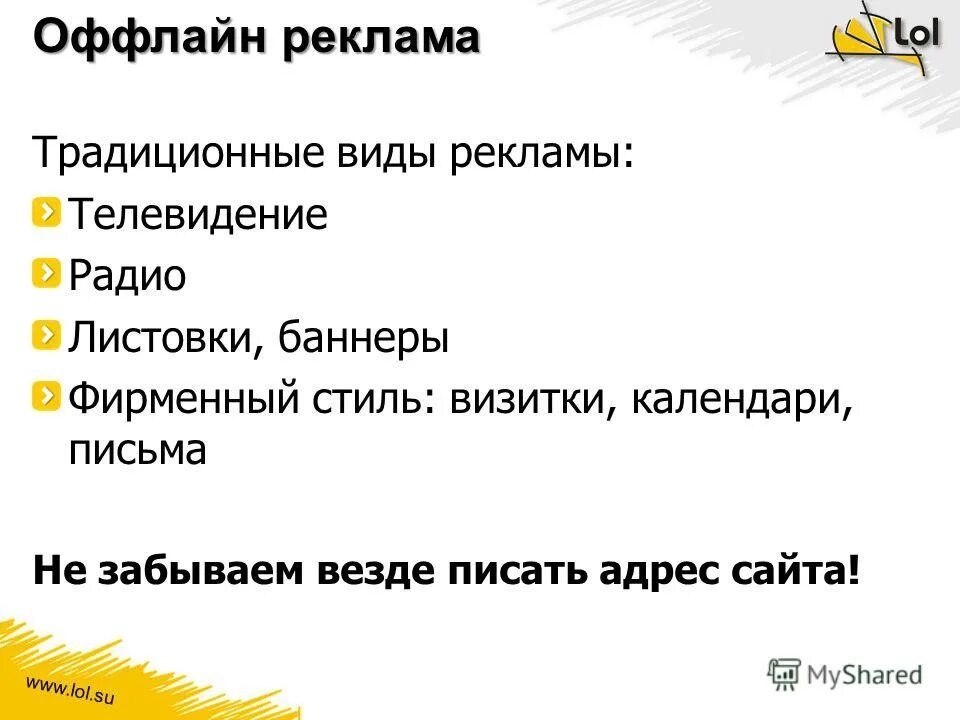 Оффлайн реклама

Lol

Традиционные виды рекламы:
Телевидение
Радио
Листовки, баннеры
Фирменный стиль: визитки, календари, письма

Не забываем везде писать адрес сайта!

www.lol.su

MyShared